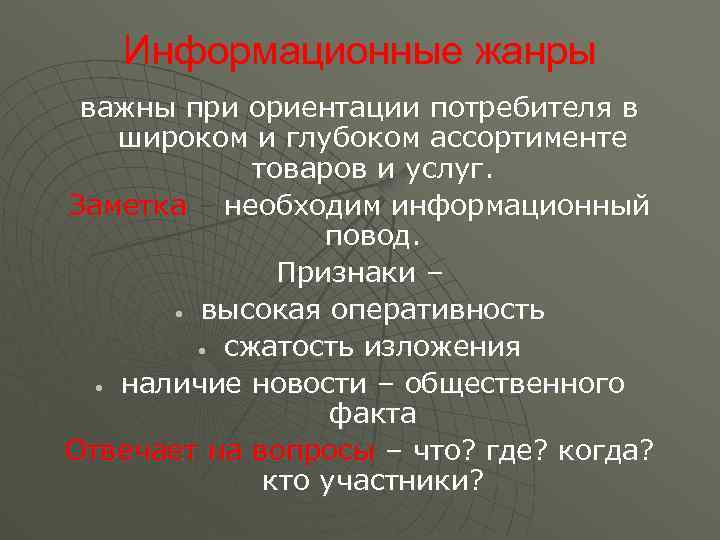 Информационные жанры

важны при ориентации потребителя в широком и глубоком ассортименте товаров и услуг.

Заметка – необходим информационный повод.

Признаки –

• высокая оперативность

• сжатость изложения

• наличие новости – общественного факта

Отвечает на вопросы – что? где? когда? кто участники?